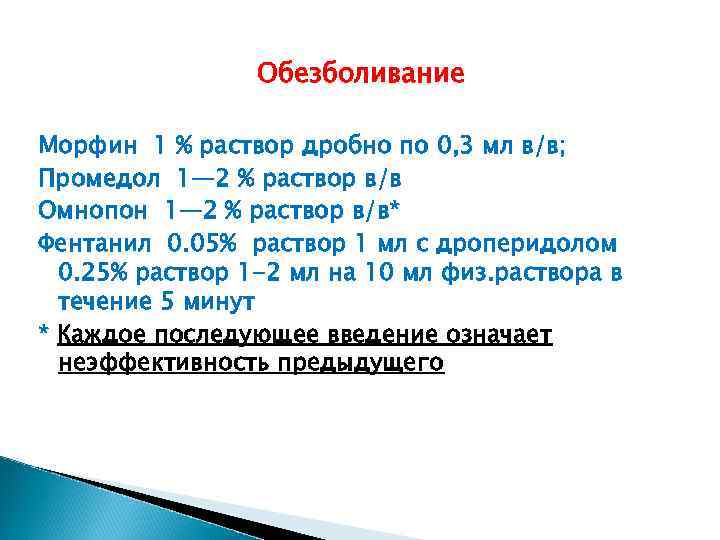 Обезболивание

Морфин 1 % раствор дробно по 0,3 мл в/в;

Промедол 1—2 % раствор в/в

Омнопон 1—2 % раствор в/в*

Фентанил 0.05% раствор 1 мл с дроперидолом 0.25% раствор 1-2 мл на 10 мл физ.раствора в течение 5 минут

* Каждое последующее введение означает неэффективность предыдущего